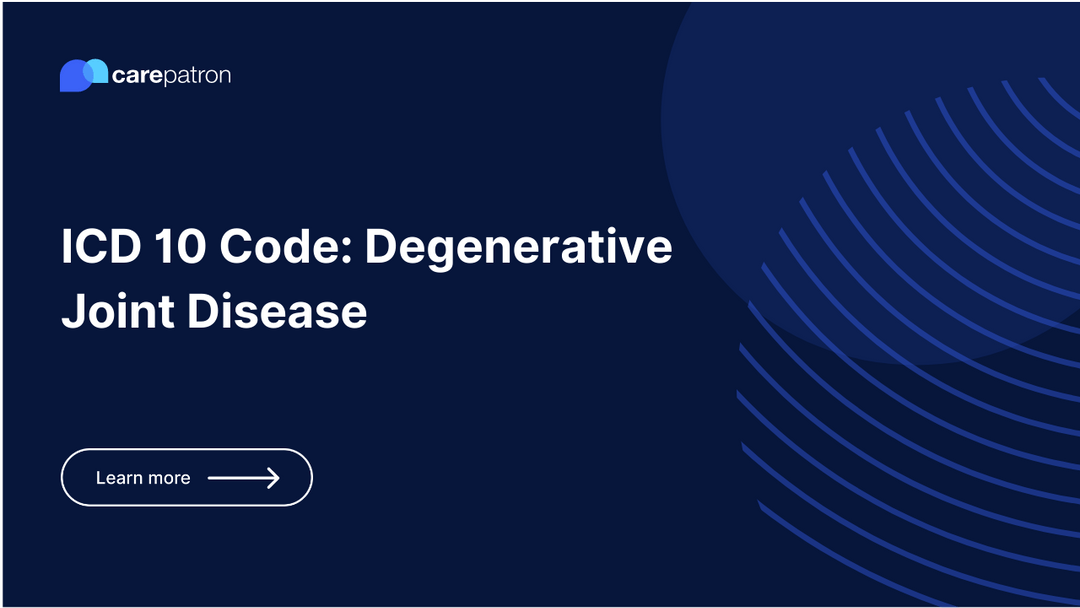 carepatron

ICD 10 Code: Degenerative Joint Disease

Learn more